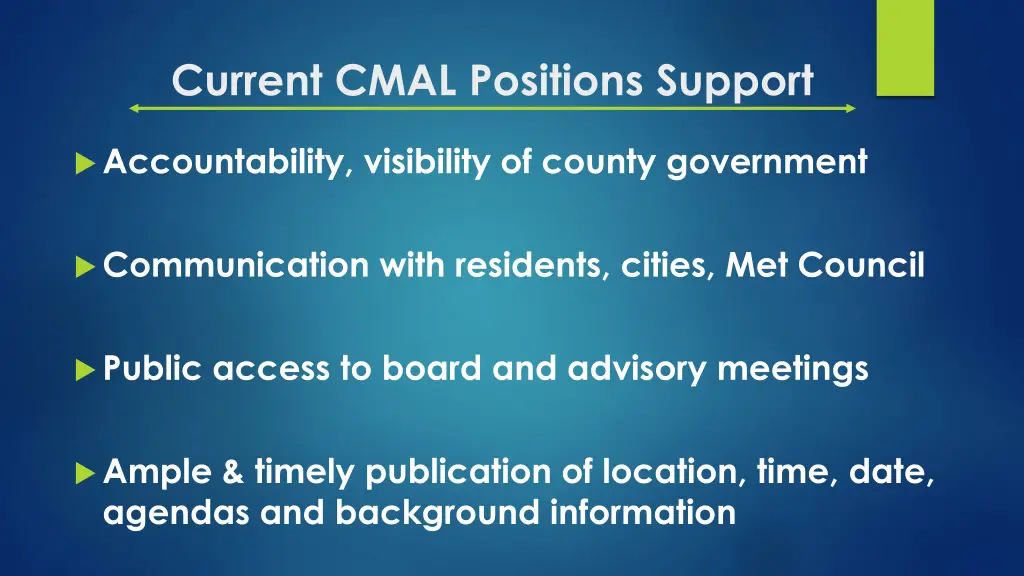 Current CMAL Positions Support

Accountability, visibility of county government

Communication with residents, cities, Met Council

Public access to board and advisory meetings

Ample & timely publication of location, time, date, agendas and background information